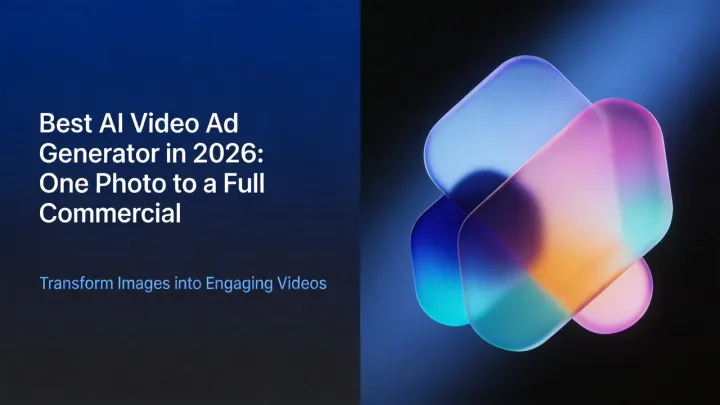 Best AI Video Ad Generator in 2026: One Photo to a Full Commercial

Transform Images into Engaging Videos